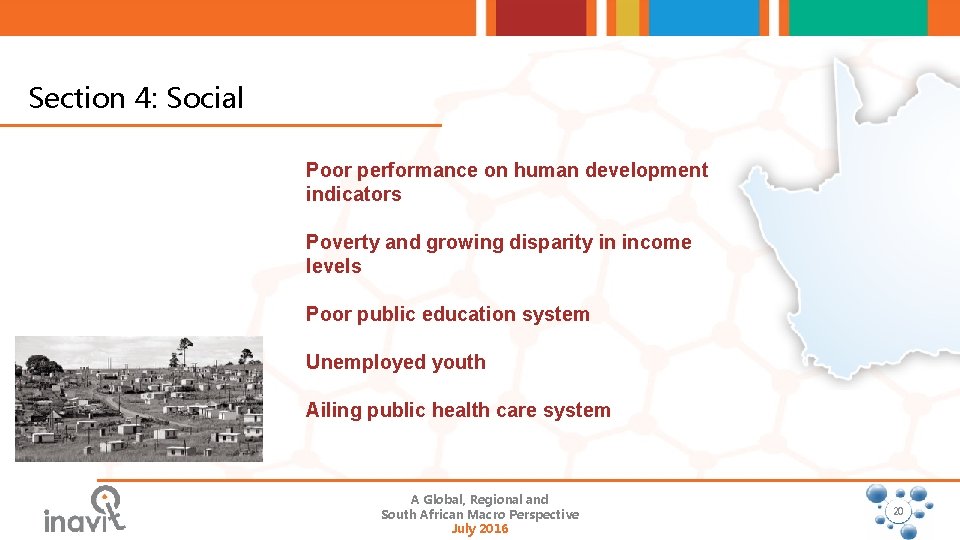 Section 4: Social

Poor performance on human development indicators

Poverty and growing disparity in income levels

Poor public education system

Unemployed youth

Ailing public health care system

inavit

A Global, Regional and South African Macro Perspective
July 2016

20